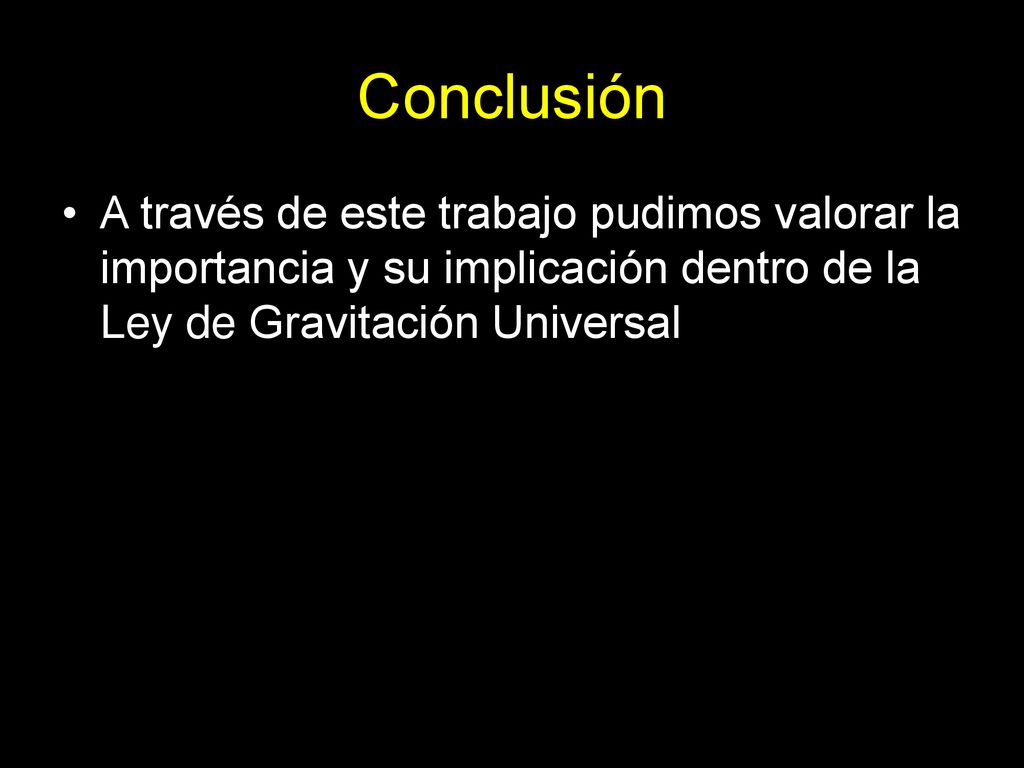 Conclusión

• A través de este trabajo pudimos valorar la importancia y su implicación dentro de la Ley de Gravitación Universal